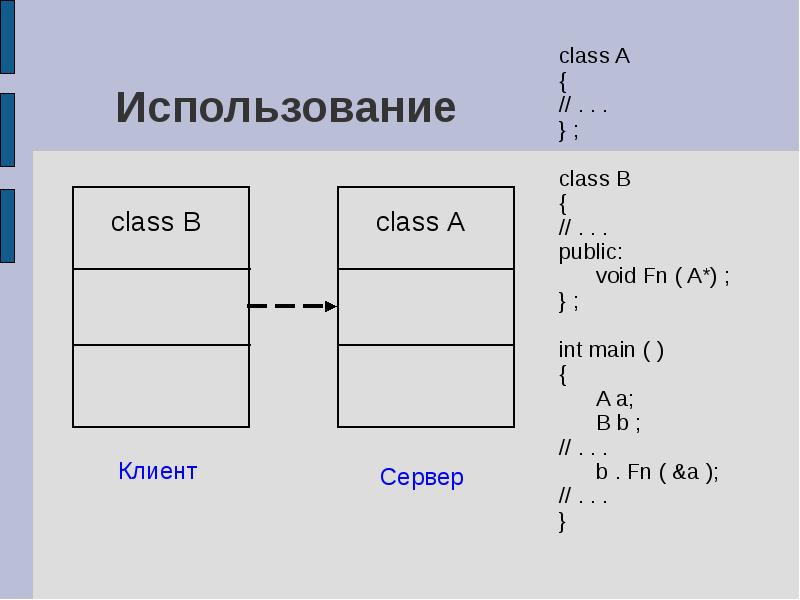 Использование

class B

class A

Клиент

Сервер

class A
{
// . . .
} ;

class B
{
// . . .
public:
void Fn ( A*) ;
} ;

int main ( )
{
A a;
B b ;
// . . .
b . Fn ( &a );
// . . .
}